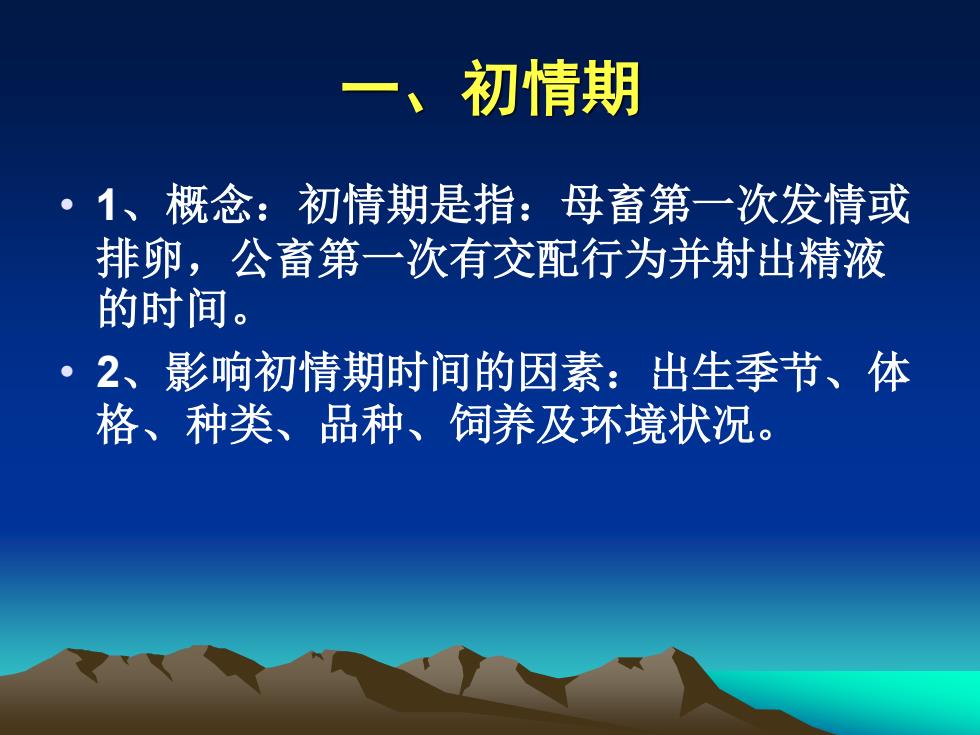 一、初情期

• 1、概念：初情期是指：母畜第一次发情或排卵，公畜第一次有交配行为并射出精液的时间。

• 2、影响初情期时间的因素：出生季节、体格、种类、品种、饲养及环境状况。